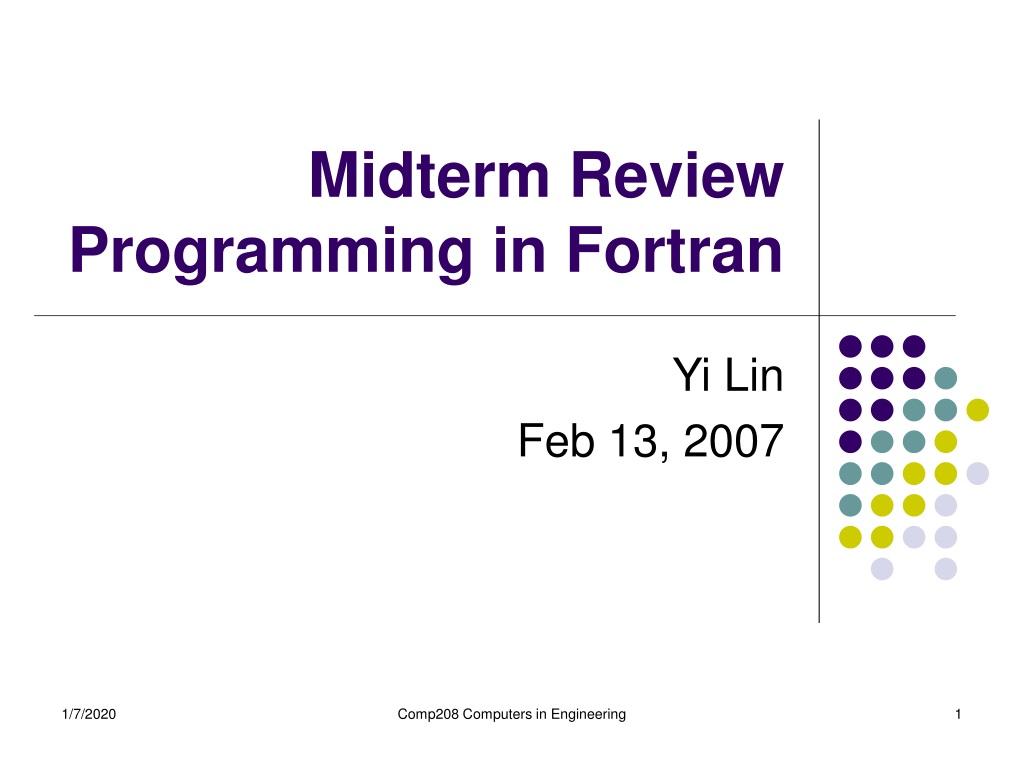 Midterm Review
Programming in Fortran

Yi Lin
Feb 13, 2007

1/7/2020

Comp208 Computers in Engineering

1